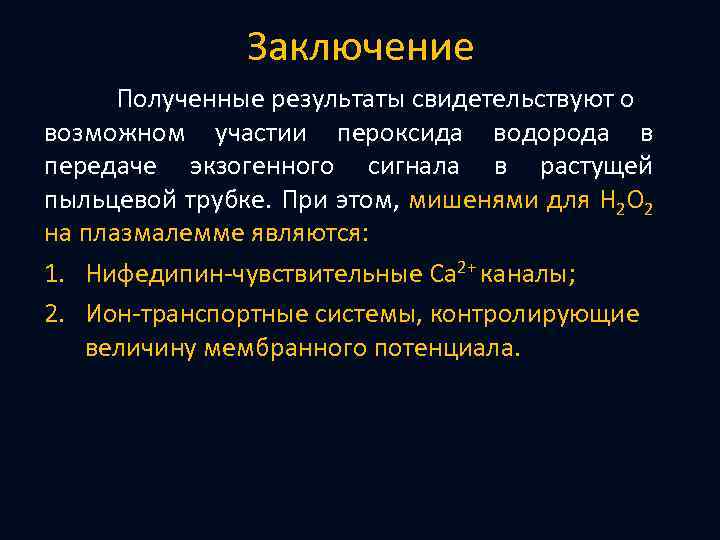 Заключение

Полученные результаты свидетельствуют о возможном участии пероксида водорода в передаче экзогенного сигнала в растущей пыльцевой трубке. При этом, мишенями для $H_2O_2$ на плазмалемме являются:

1. Нифедипин-чувствительные $Ca^{2+}$ каналы;
2. Ион-транспортные системы, контролирующие величину мембранного потенциала.